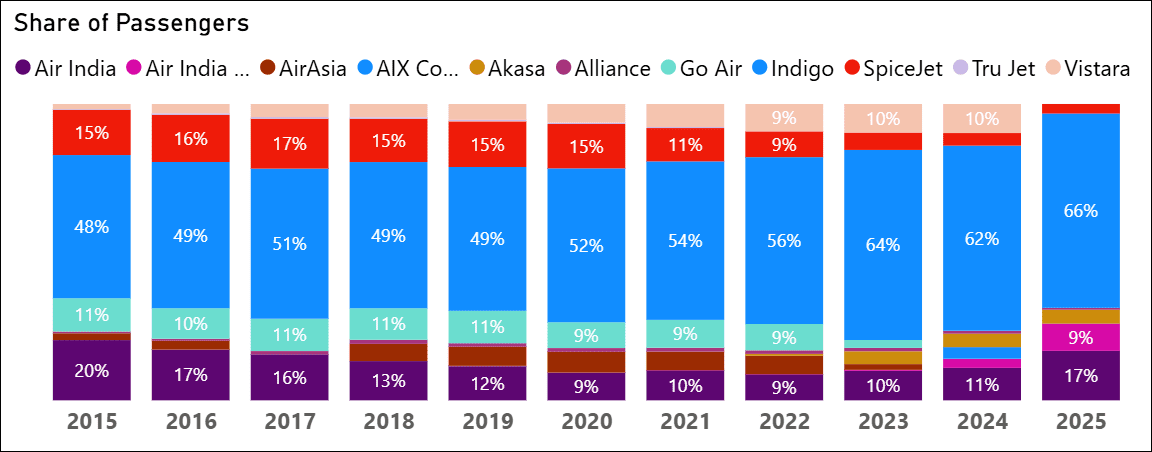 Share of Passengers

Air India  Air India ...  AirAsia  AIX Co...  Akasa  Alliance  Go Air  Indigo  SpiceJet  Tru Jet  Vistara

15%
48%
11%
20%
2015

16%
49%
10%
17%
2016

17%
51%
11%
16%
2017

15%
49%
11%
13%
2018

15%
49%
11%
12%
2019

15%
52%
9%
9%
2020

11%
54%
9%
10%
2021

9%
9%
56%
9%
9%
2022

10%
64%
10%
2023

10%
62%
11%
2024

66%
9%
17%
2025